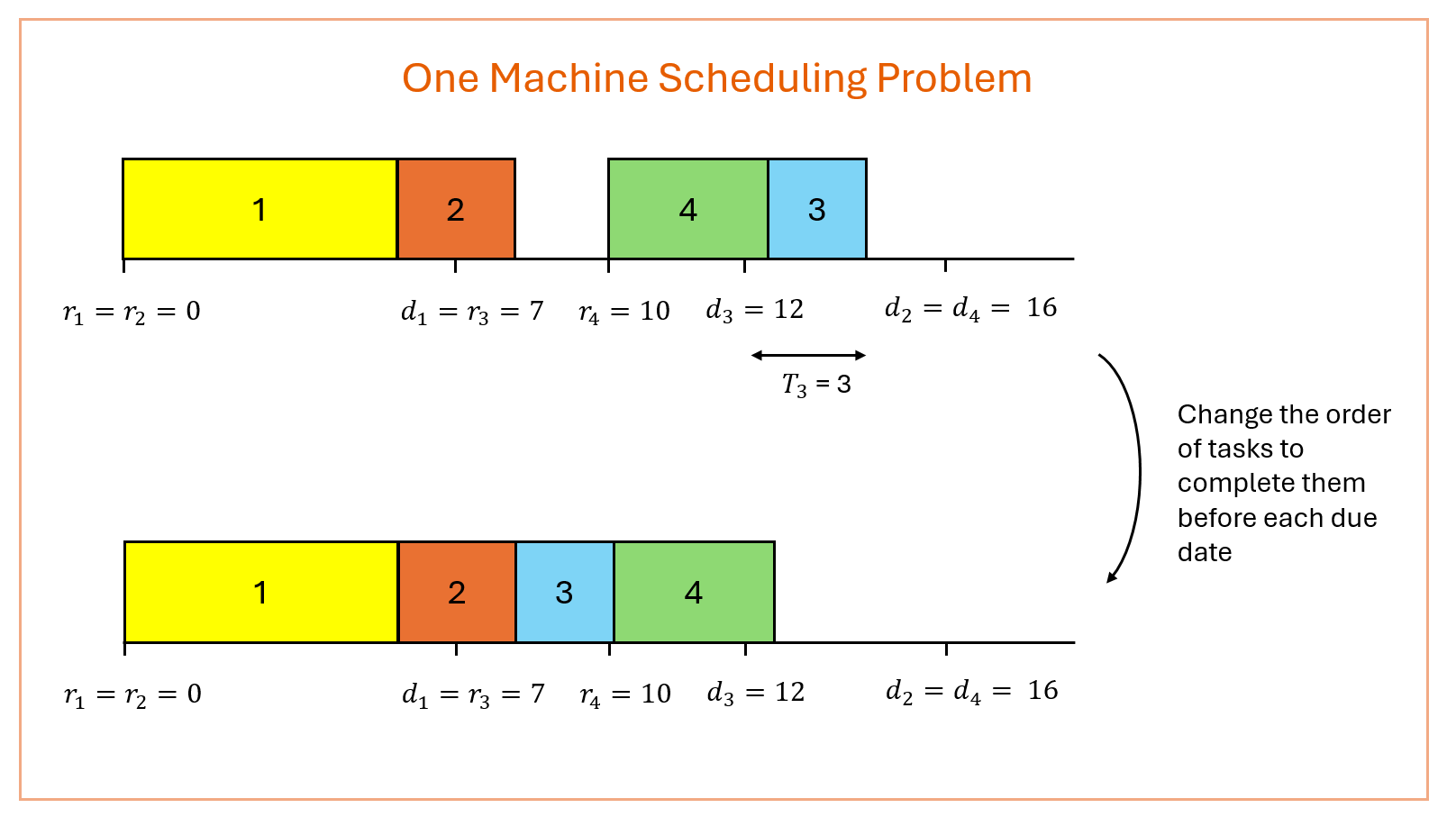 One Machine Scheduling Problem

1
2
4
3

$r_1 = r_2 = 0$
$d_1 = r_3 = 7$
$r_4 = 10$
$d_3 = 12$
$d_2 = d_4 = 16$

$T_3 = 3$

Change the order of tasks to complete them before each due date

1
2
3
4

$r_1 = r_2 = 0$
$d_1 = r_3 = 7$
$r_4 = 10$
$d_3 = 12$
$d_2 = d_4 = 16$